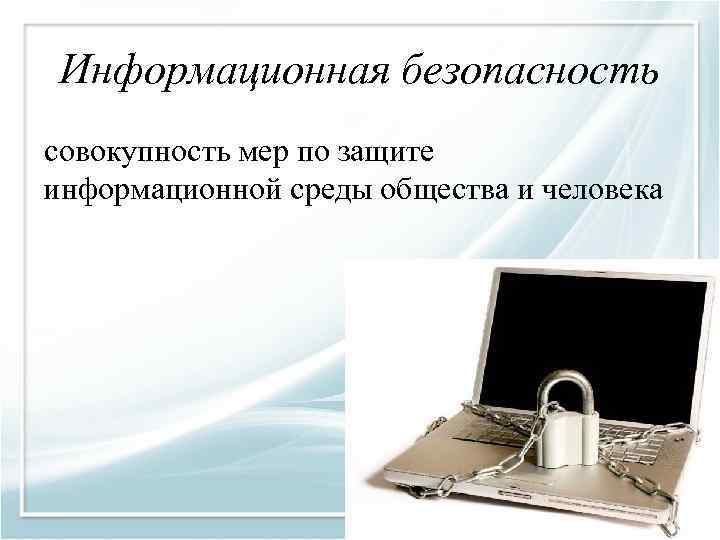 Информационная безопасность

совокупность мер по защите информационной среды общества и человека